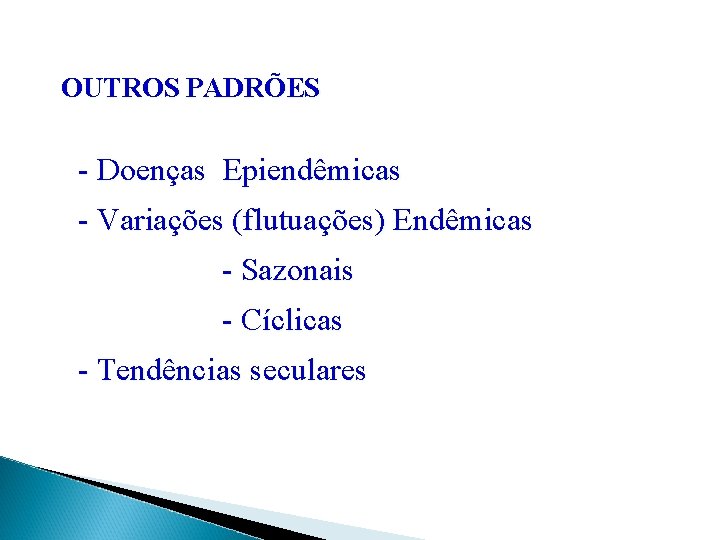 OUTROS PADRÕES

- Doenças Epiendêmicas

- Variações (flutuações) Endêmicas

- Sazonais

- Cíclicas

- Tendências seculares